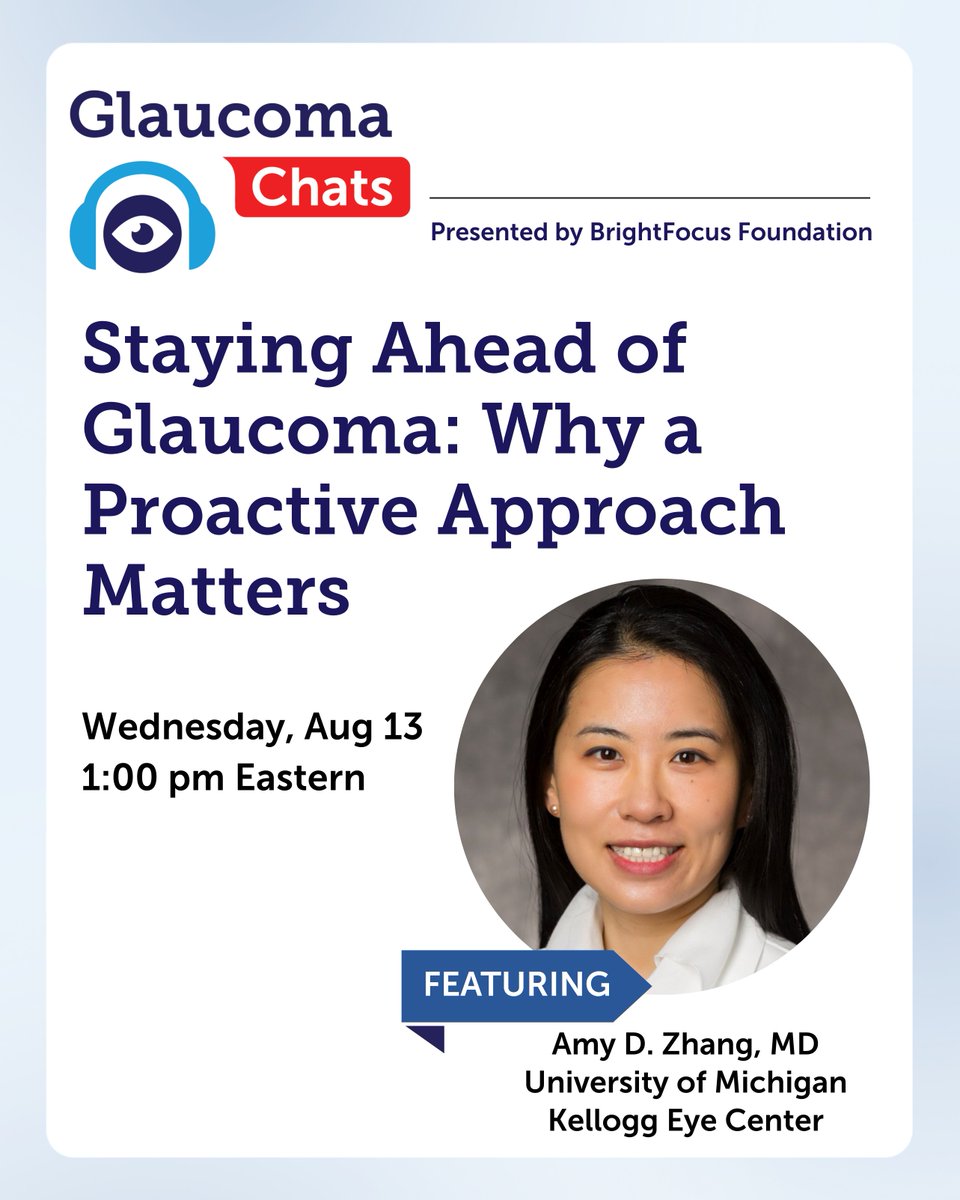 Glaucoma
Chats

Presented by BrightFocus Foundation

Staying Ahead of Glaucoma: Why a Proactive Approach Matters

Wednesday, Aug 13
1:00 pm Eastern

FEATURING

Amy D. Zhang, MD
University of Michigan
Kellogg Eye Center